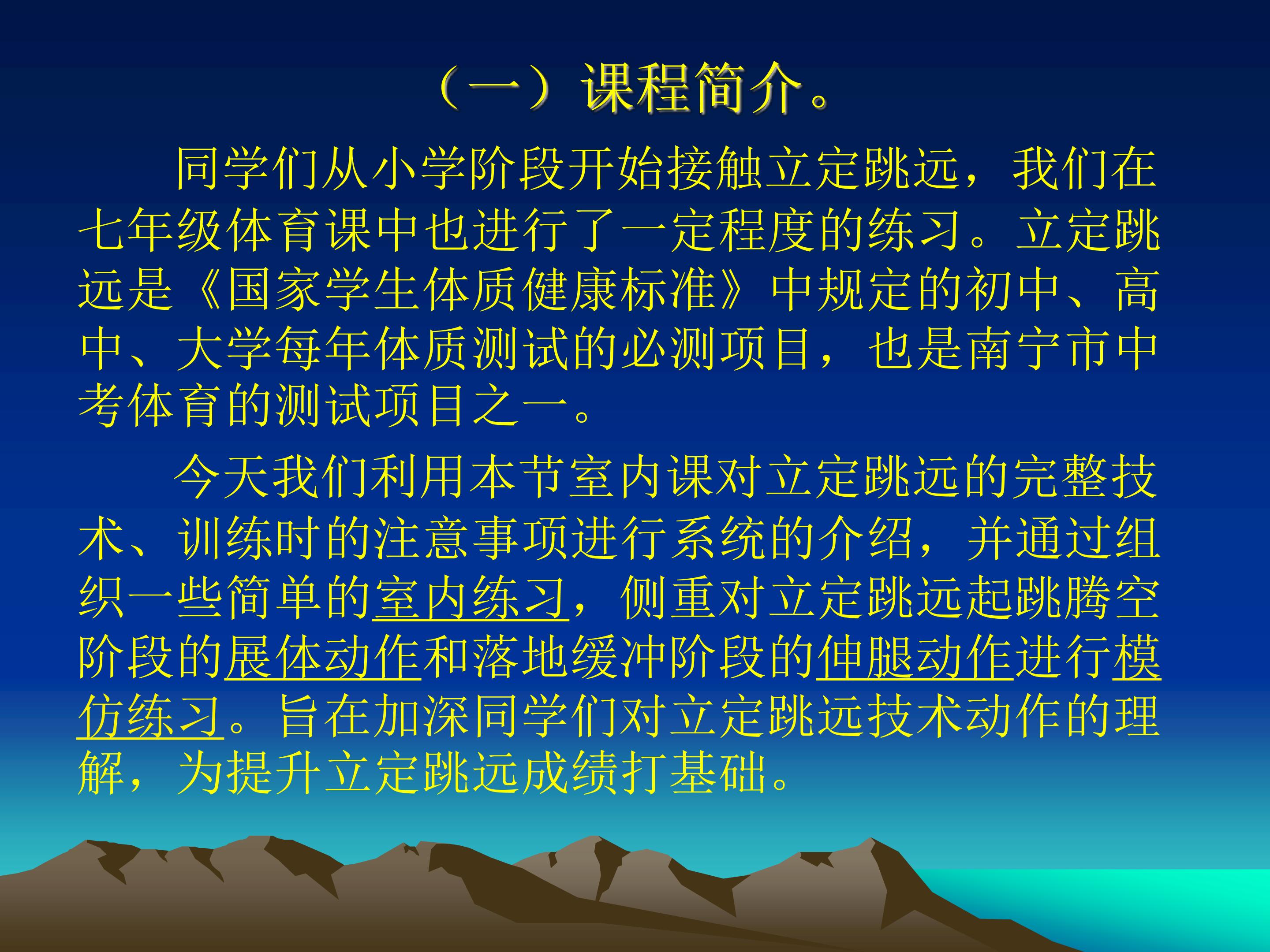 （一）课程简介。

同学们从小学阶段开始接触立定跳远，我们在七年级体育课中也进行了一定程度的练习。立定跳远是《国家学生体质健康标准》中规定的初中、高中、大学每年体质测试的必测项目，也是南宁市中考体育的测试项目之一。

今天我们利用本节室内课对立定跳远的完整技术、训练时的注意事项进行系统的介绍，并通过组织一些简单的室内练习，侧重对立定跳远起跳腾空阶段的展体动作和落地缓冲阶段的伸腿动作进行模仿练习。旨在加深同学们对立定跳远技术动作的理解，为提升立定跳远成绩打基础。